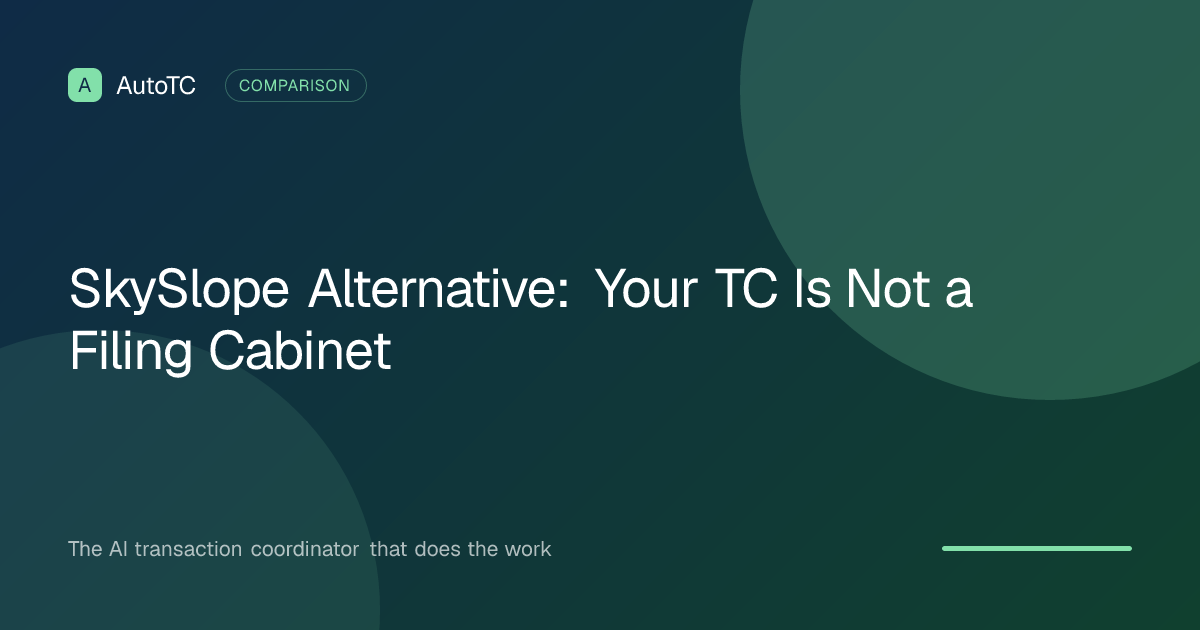 A AutoTC COMPARISON

SkySlope Alternative: Your TC Is Not a Filing Cabinet

The AI transaction coordinator that does the work